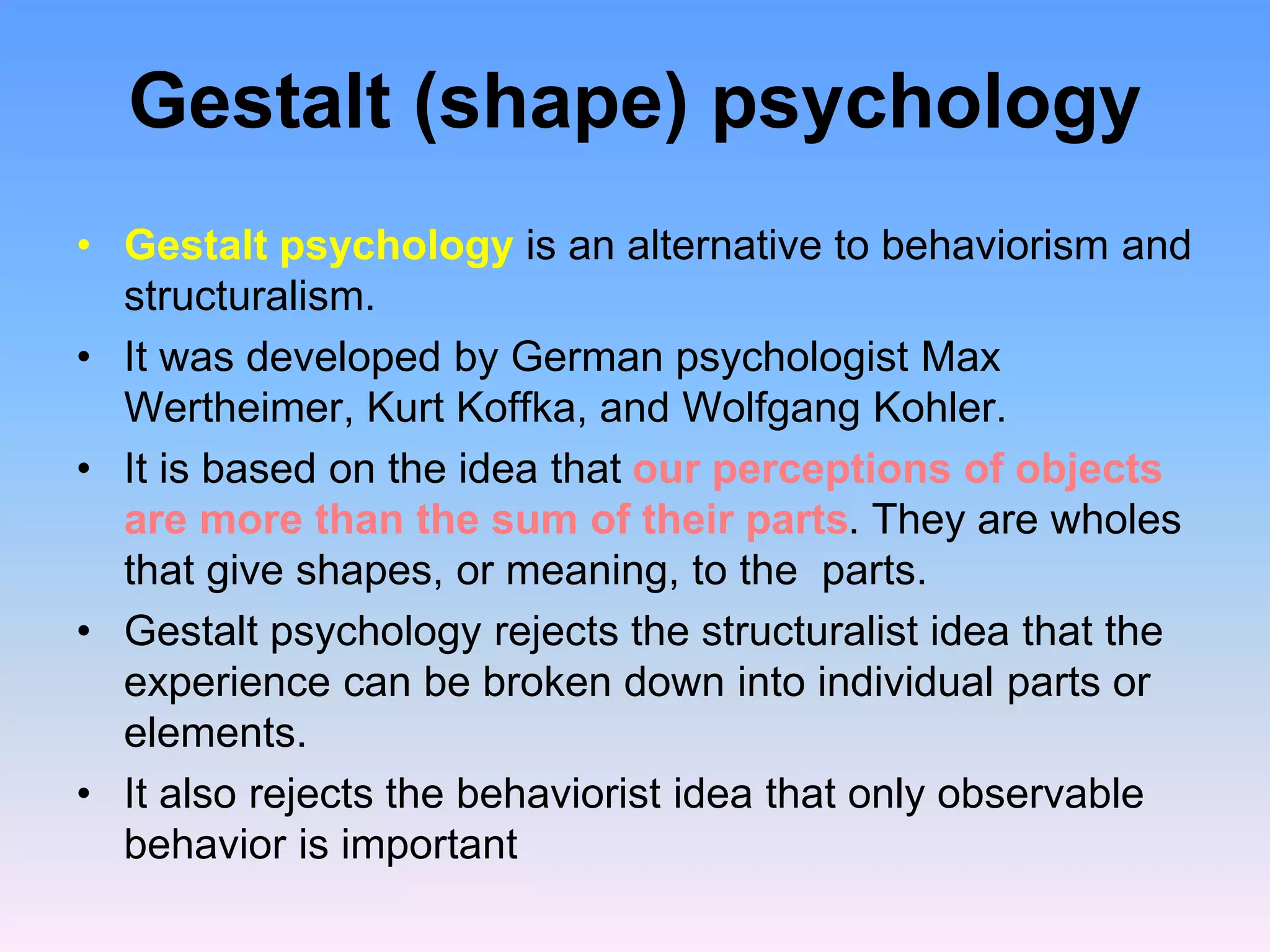 Gestalt (shape) psychology

• Gestalt psychology is an alternative to behaviorism and structuralism.
• It was developed by German psychologist Max Wertheimer, Kurt Koffka, and Wolfgang Kohler.
• It is based on the idea that our perceptions of objects are more than the sum of their parts. They are wholes that give shapes, or meaning, to the parts.
• Gestalt psychology rejects the structuralist idea that the experience can be broken down into individual parts or elements.
• It also rejects the behaviorist idea that only observable behavior is important